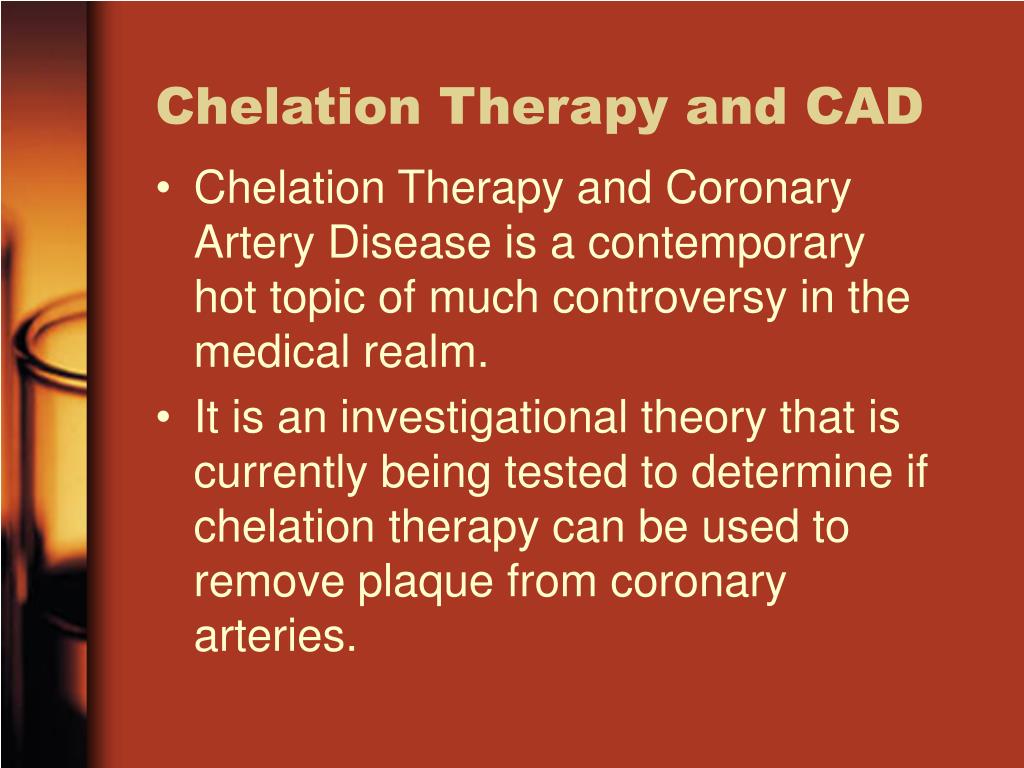 Chelation Therapy and CAD

• Chelation Therapy and Coronary Artery Disease is a contemporary hot topic of much controversy in the medical realm.
• It is an investigational theory that is currently being tested to determine if chelation therapy can be used to remove plaque from coronary arteries.